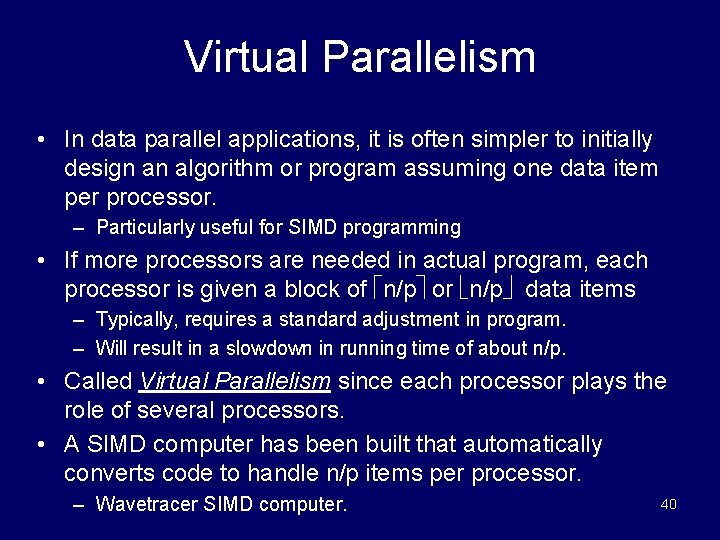 Virtual Parallelism

• In data parallel applications, it is often simpler to initially design an algorithm or program assuming one data item per processor.
– Particularly useful for SIMD programming

• If more processors are needed in actual program, each processor is given a block of $\lceil n/p \rceil$ or $\lfloor n/p \rfloor$ data items
– Typically, requires a standard adjustment in program.
– Will result in a slowdown in running time of about n/p.

• Called Virtual Parallelism since each processor plays the role of several processors.

• A SIMD computer has been built that automatically converts code to handle n/p items per processor.
– Wavetracer SIMD computer.

40